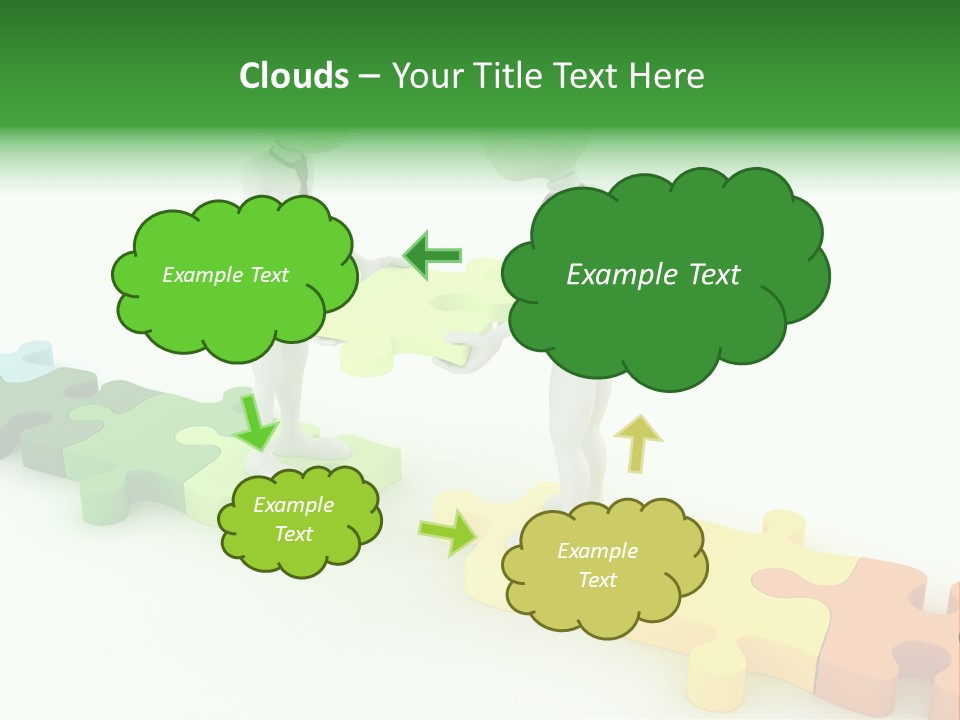 Clouds – Your Title Text Here

Example Text

Example Text

Example Text

Example Text